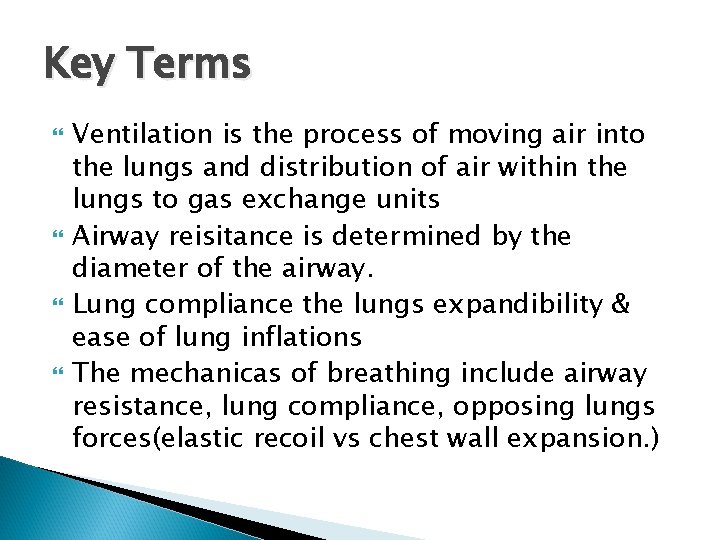 Key Terms

Ventilation is the process of moving air into the lungs and distribution of air within the lungs to gas exchange units

Airway reisitance is determined by the diameter of the airway.

Lung compliance the lungs expandibility & ease of lung inflations

The mechanicas of breathing include airway resistance, lung compliance, opposing lungs forces(elastic recoil vs chest wall expansion.)